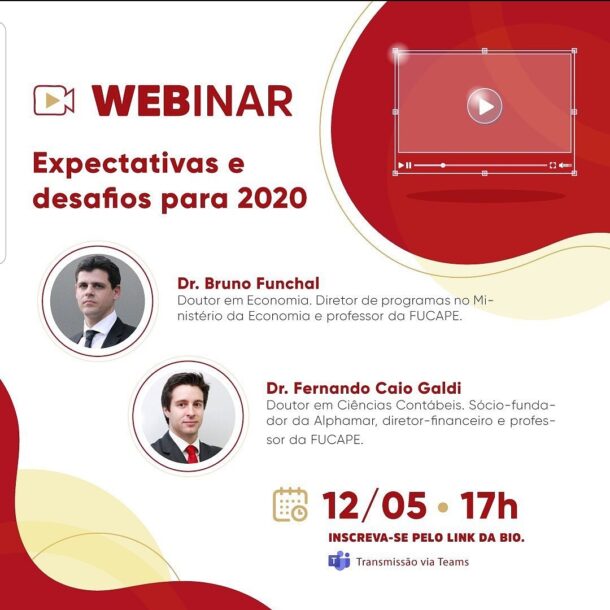 WEBINAR

Expectativas e desafios para 2020

Dr. Bruno Funchal
Doutor em Economia. Diretor de programas no Ministério da Economia e professor da FUCAPE.

Dr. Fernando Caio Galdi
Doutor em Ciências Contábeis. Sócio-fundador da Alphamar, diretor-financeiro e professor da FUCAPE.

12/05 • 17h

INSCREVA-SE PELO LINK DA BIO.

Transmissão via Teams